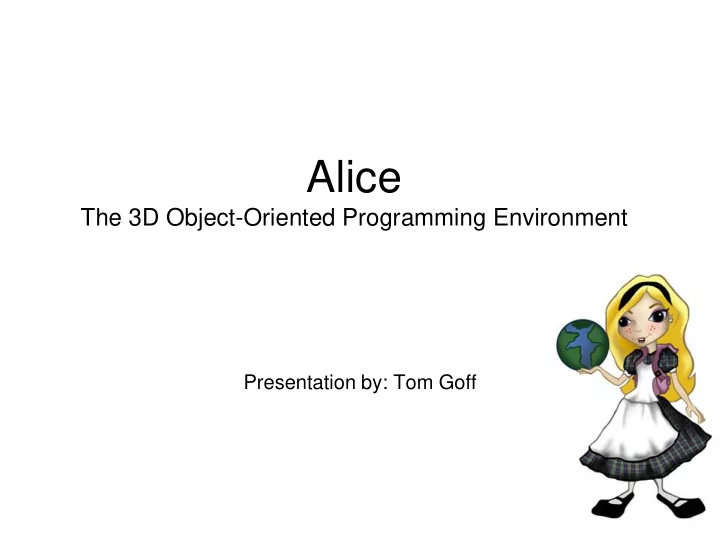 Alice
The 3D Object-Oriented Programming Environment

Presentation by: Tom Goff